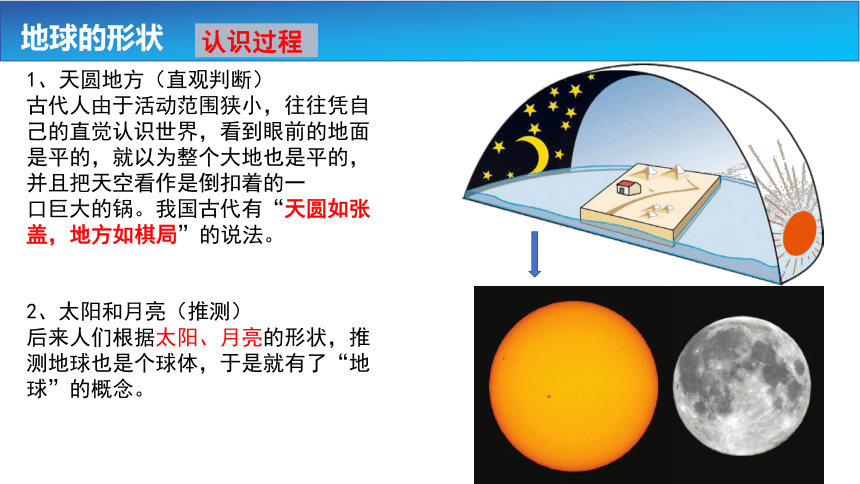 地球的形状 认识过程

1、天圆地方（直观判断）
古代人由于活动范围狭小，往往凭自己的直觉认识世界，看到眼前的地面是平的，就以为整个大地也是平的，并且把天空看作是倒扣着的一口巨大的锅。我国古代有“天圆如张盖，地方如棋局”的说法。

2、太阳和月亮（推测）
后来人们根据太阳、月亮的形状，推测地球也是个球体，于是就有了“地球”的概念。